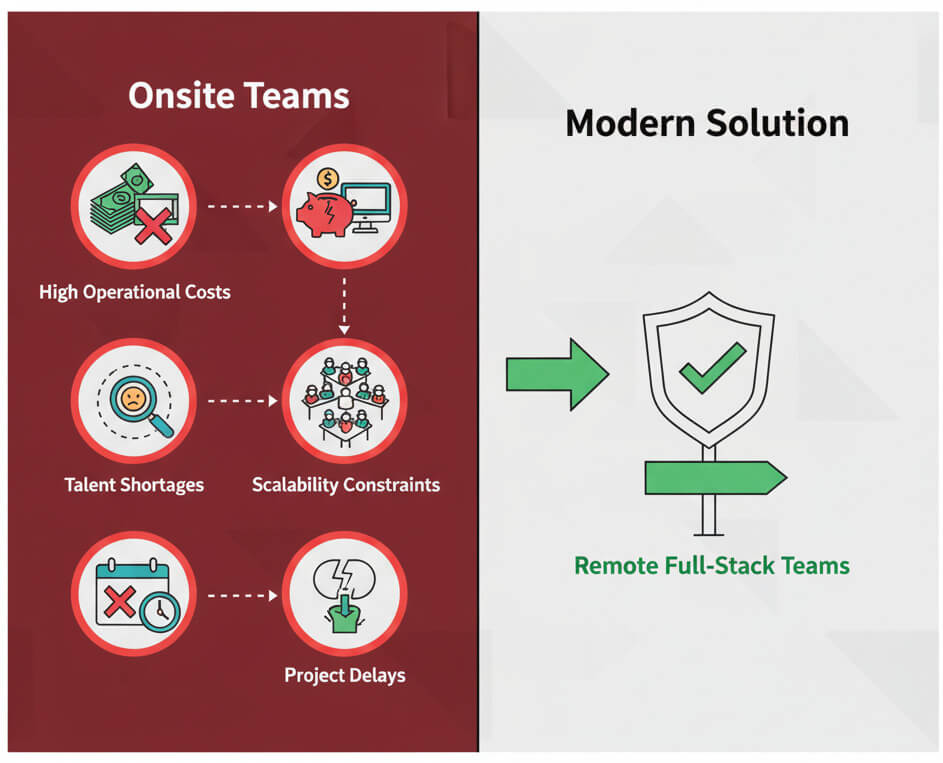 Onsite Teams

High Operational Costs

Talent Shortages

Scalability Constraints

Project Delays

Modern Solution

Remote Full-Stack Teams